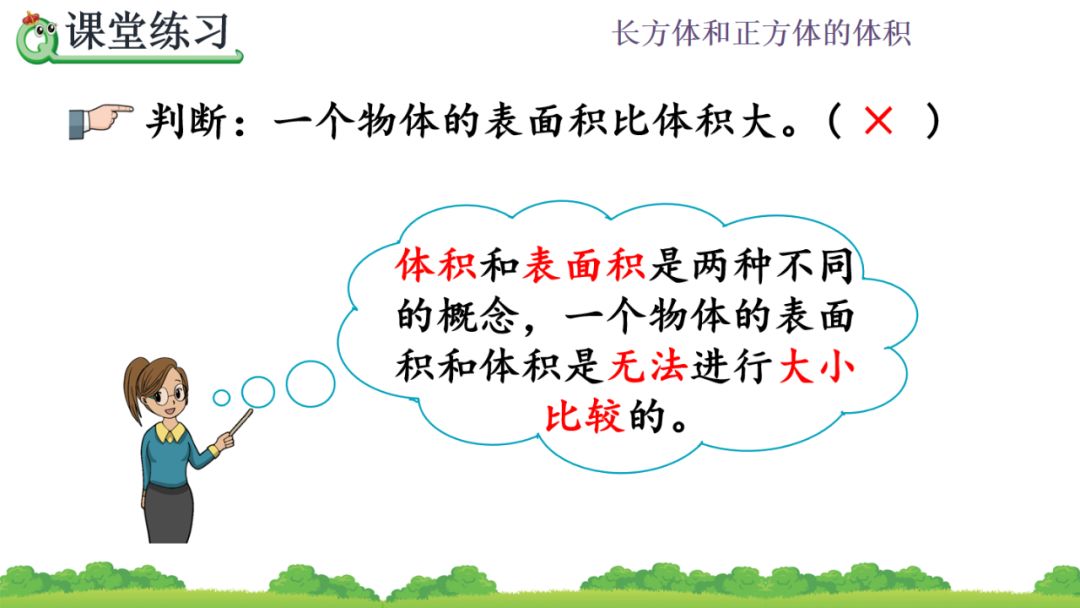 课堂练习

长方体和正方体的体积

判断：一个物体的表面积比体积大。（ × ）

体积和表面积是两种不同的概念，一个物体的表面积和体积是无法进行大小比较的。